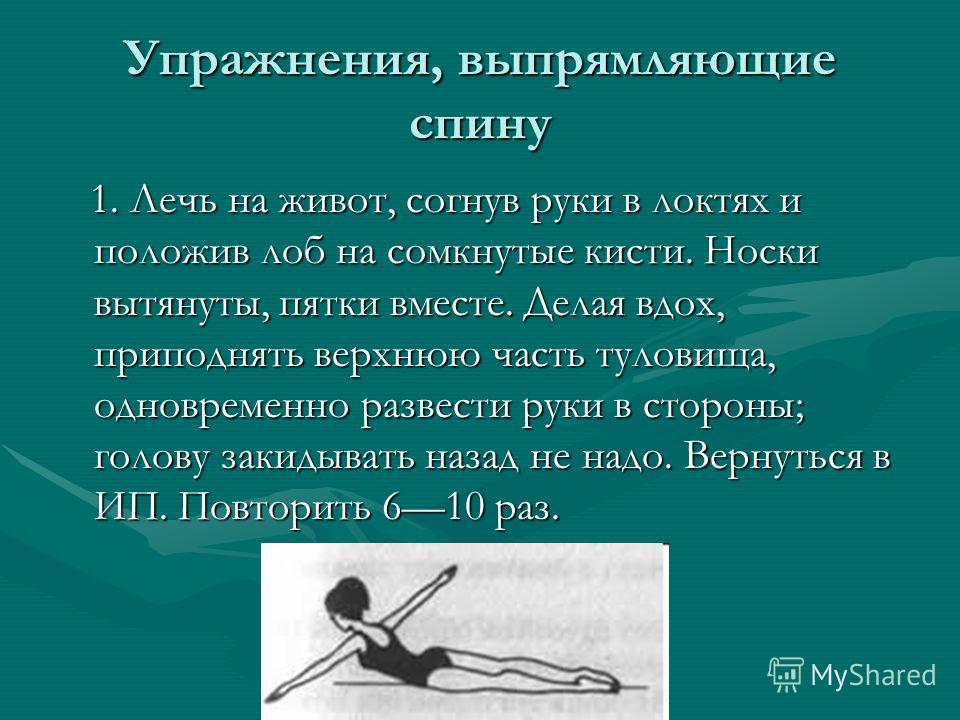 Упражнения, выпрямляющие спину

1. Лечь на живот, согнув руки в локтях и положив лоб на сомкнутые кисти. Носки вытянуты, пятки вместе. Делая вдох, приподнять верхнюю часть туловища, одновременно развести руки в стороны; голову закидывать назад не надо. Вернуться в ИП. Повторить 6—10 раз.

MyShared